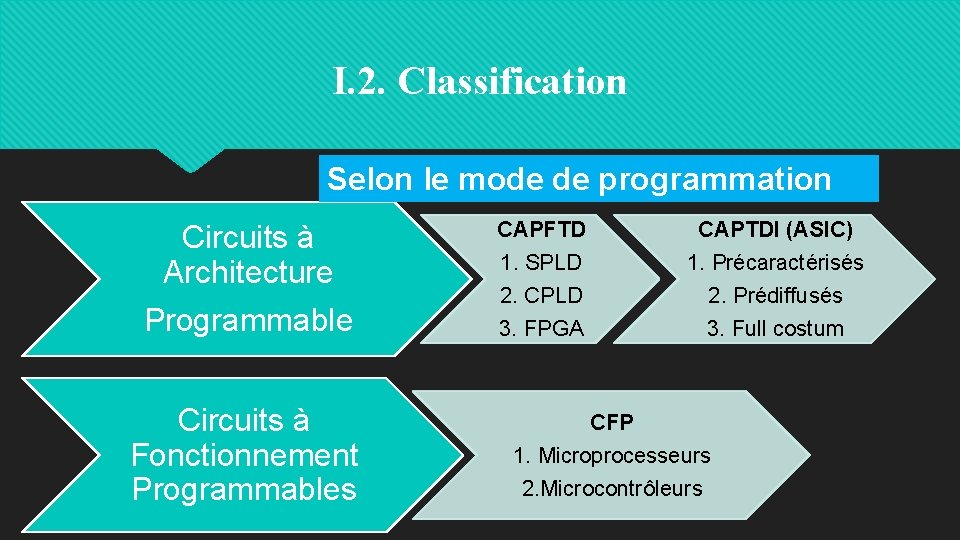 I.2. Classification

Selon le mode de programmation

Circuits à Architecture Programmable

CAPFTD
1. SPLD
2. CPLD
3. FPGA

CAPTDI (ASIC)
1. Précaractérisés
2. Prédiffusés
3. Full costum

Circuits à Fonctionnement Programmables

CFP
1. Microprocesseurs
2.Microcontrôleurs